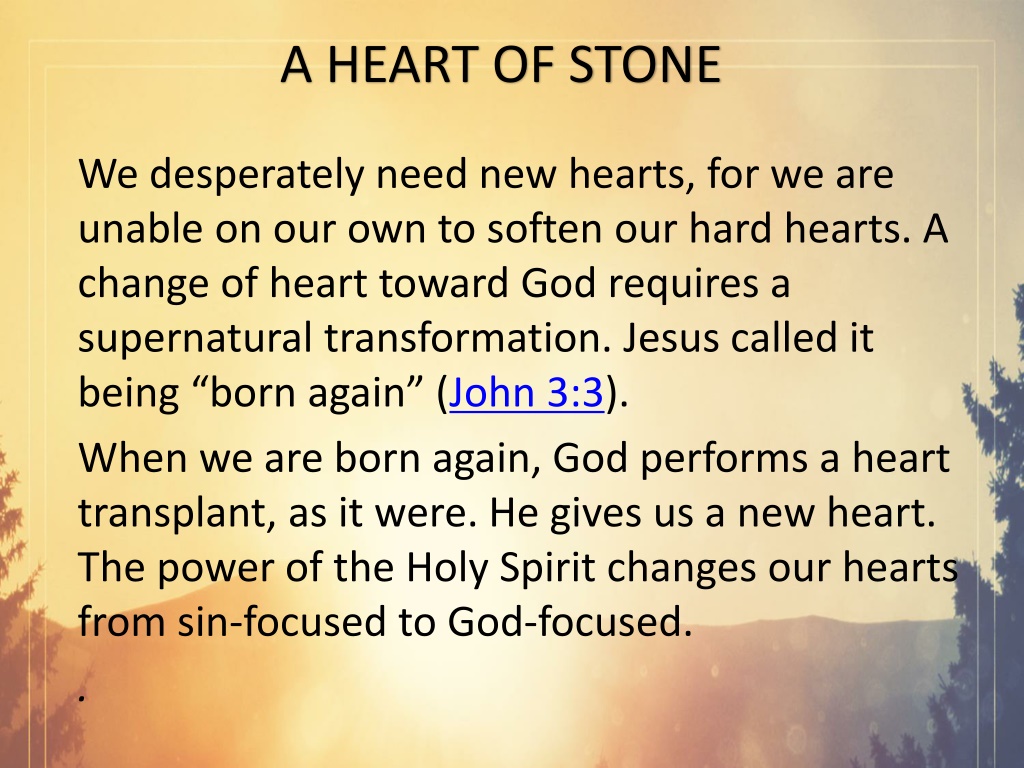 A HEART OF STONE

We desperately need new hearts, for we are unable on our own to soften our hard hearts. A change of heart toward God requires a supernatural transformation. Jesus called it being “born again” (John 3:3).

When we are born again, God performs a heart transplant, as it were. He gives us a new heart. The power of the Holy Spirit changes our hearts from sin-focused to God-focused.

.